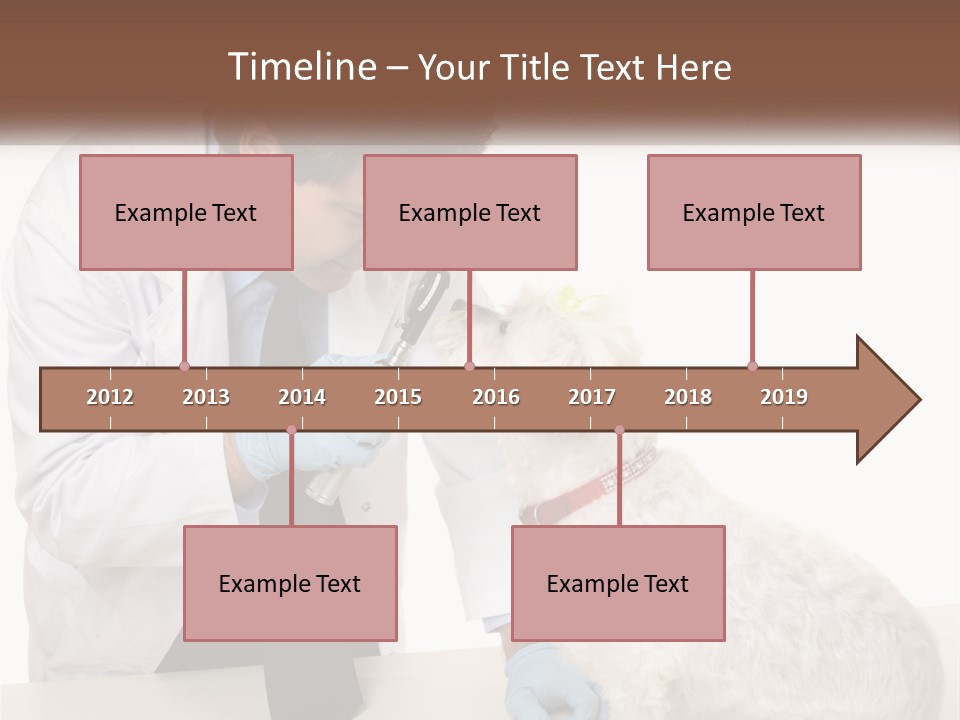 Timeline – Your Title Text Here

Example Text

Example Text

Example Text

2012 2013 2014 2015 2016 2017 2018 2019

Example Text

Example Text